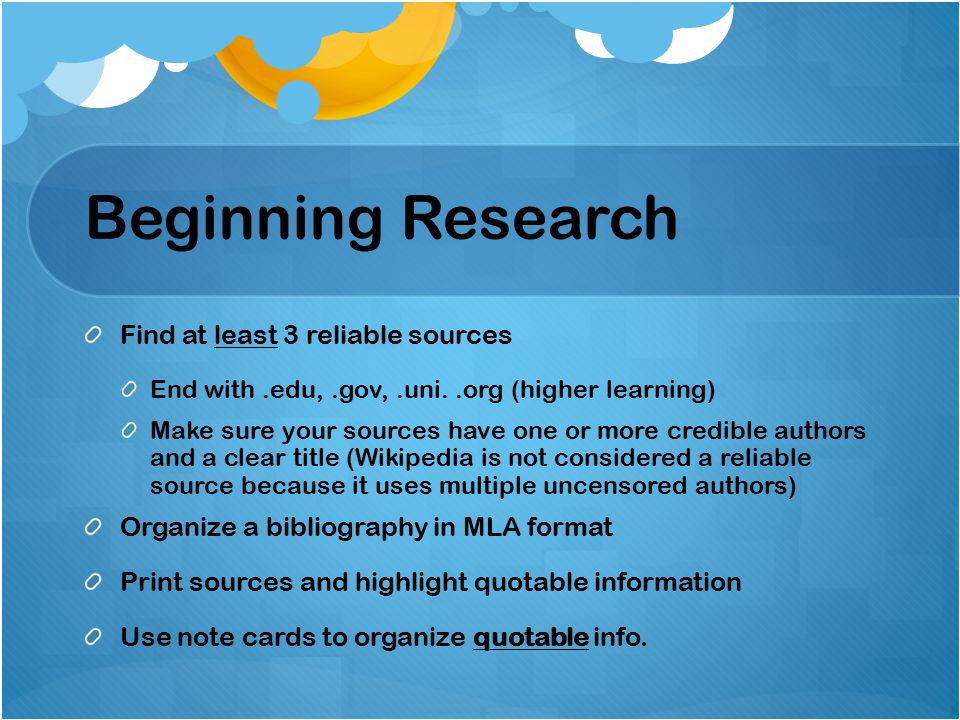 Beginning Research

Find at least 3 reliable sources

End with .edu, .gov, .uni. .org (higher learning)

Make sure your sources have one or more credible authors and a clear title (Wikipedia is not considered a reliable source because it uses multiple uncensored authors)

Organize a bibliography in MLA format

Print sources and highlight quotable information

Use note cards to organize quotable info.